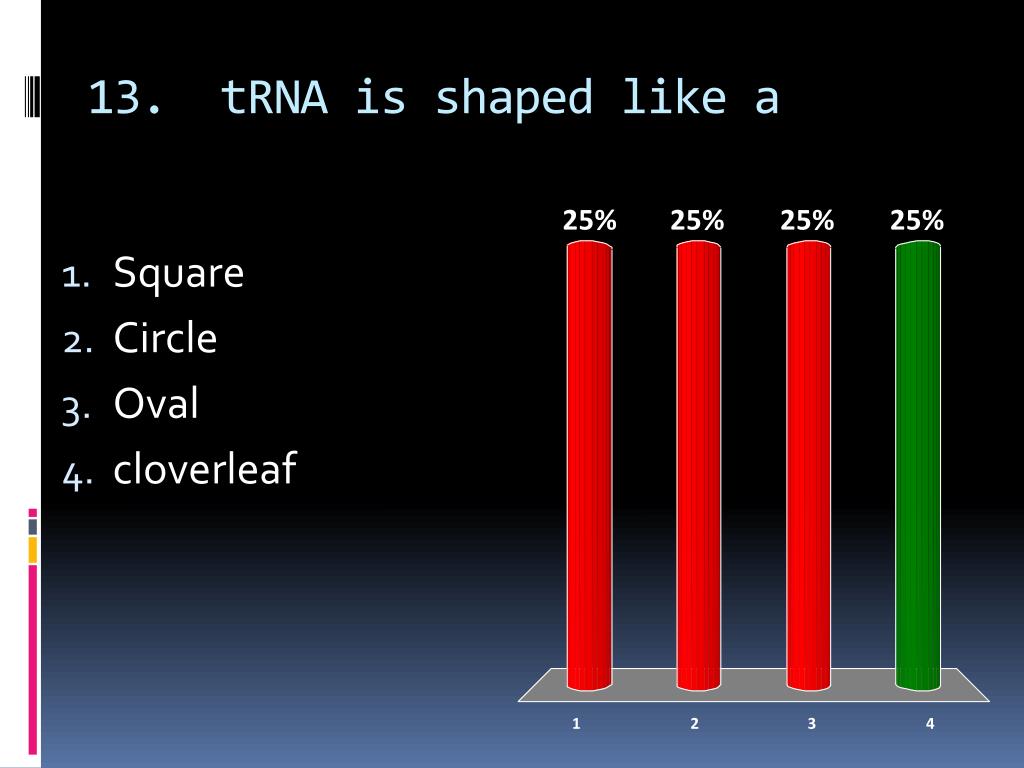 13. tRNA is shaped like a

1. Square
2. Circle
3. Oval
4. cloverleaf

25% 25% 25% 25%

1 2 3 4